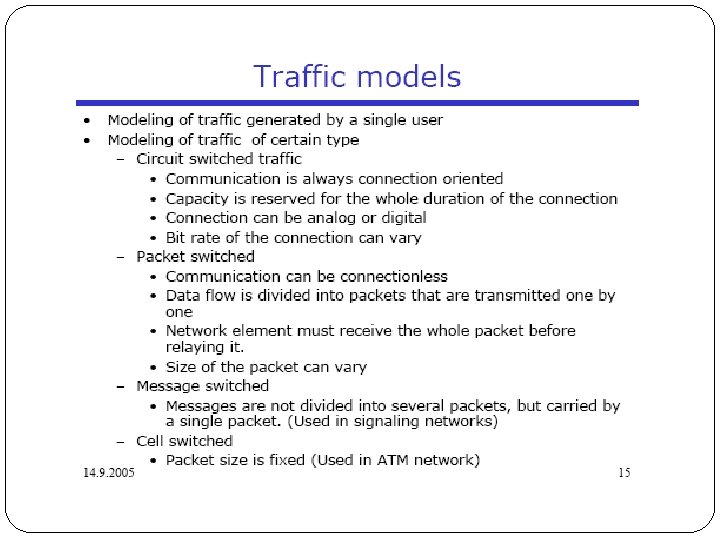 Traffic models

• Modeling of traffic generated by a single user
• Modeling of traffic of certain type
  – Circuit switched traffic
    • Communication is always connection oriented
    • Capacity is reserved for the whole duration of the connection
    • Connection can be analog or digital
    • Bit rate of the connection can vary
  – Packet switched
    • Communication can be connectionless
    • Data flow is divided into packets that are transmitted one by one
    • Network element must receive the whole packet before relaying it.
    • Size of the packet can vary
  – Message switched
    • Messages are not divided into several packets, but carried by a single packet. (Used in signaling networks)
  – Cell switched
    • Packet size is fixed (Used in ATM network)

14.9.2005

15